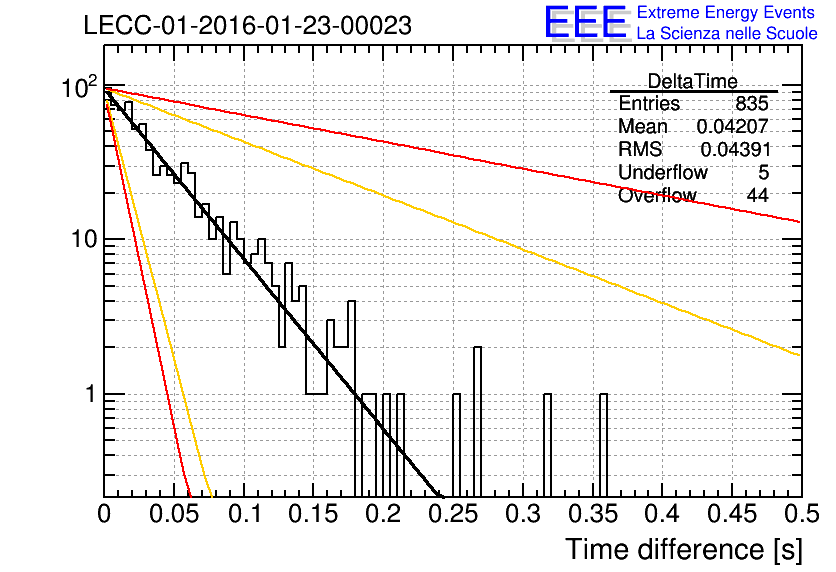 LECC-01-2016-01-23-00023

EEE Extreme Energy Events
La Scienza nelle Scuole

| DeltaTime | |
|---|---|
| Entries | 835 |
| Mean | 0.04207 |
| RMS | 0.04391 |
| Underflow | 5 |
| Overflow | 44 |

$10^2$
10
1

0 0.05 0.1 0.15 0.2 0.25 0.3 0.35 0.4 0.45 0.5

Time difference [s]